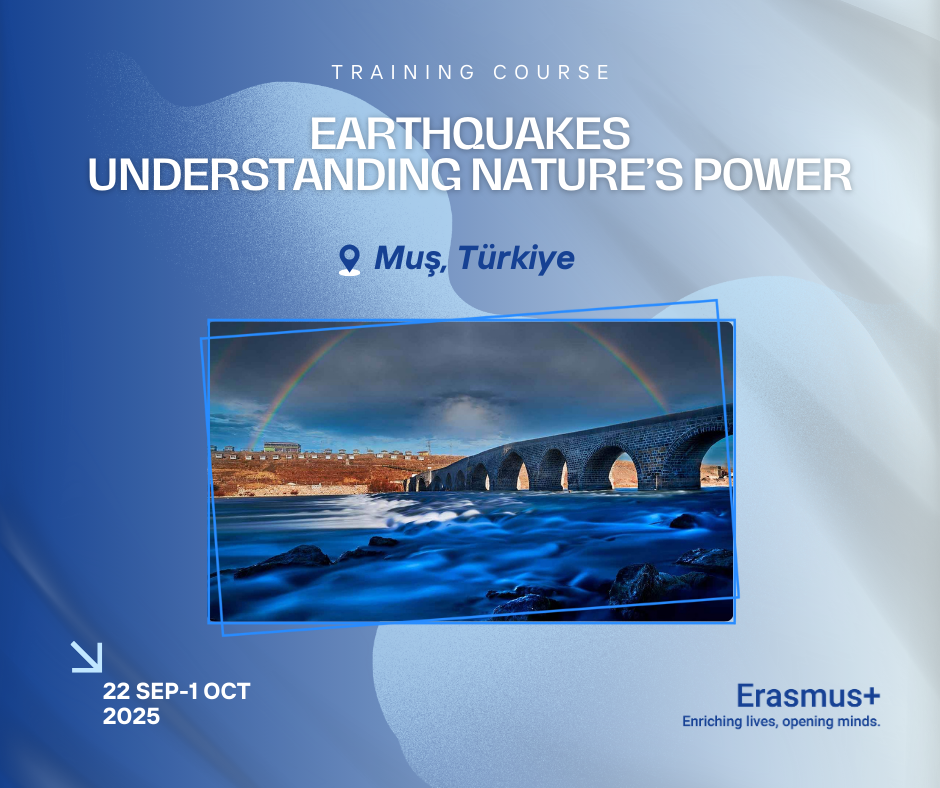 TRAINING COURSE

EARTHQUAKES
UNDERSTANDING NATURE'S POWER

Muş, Türkiye

22 SEP-1 OCT
2025

Erasmus+
Enriching lives, opening minds.